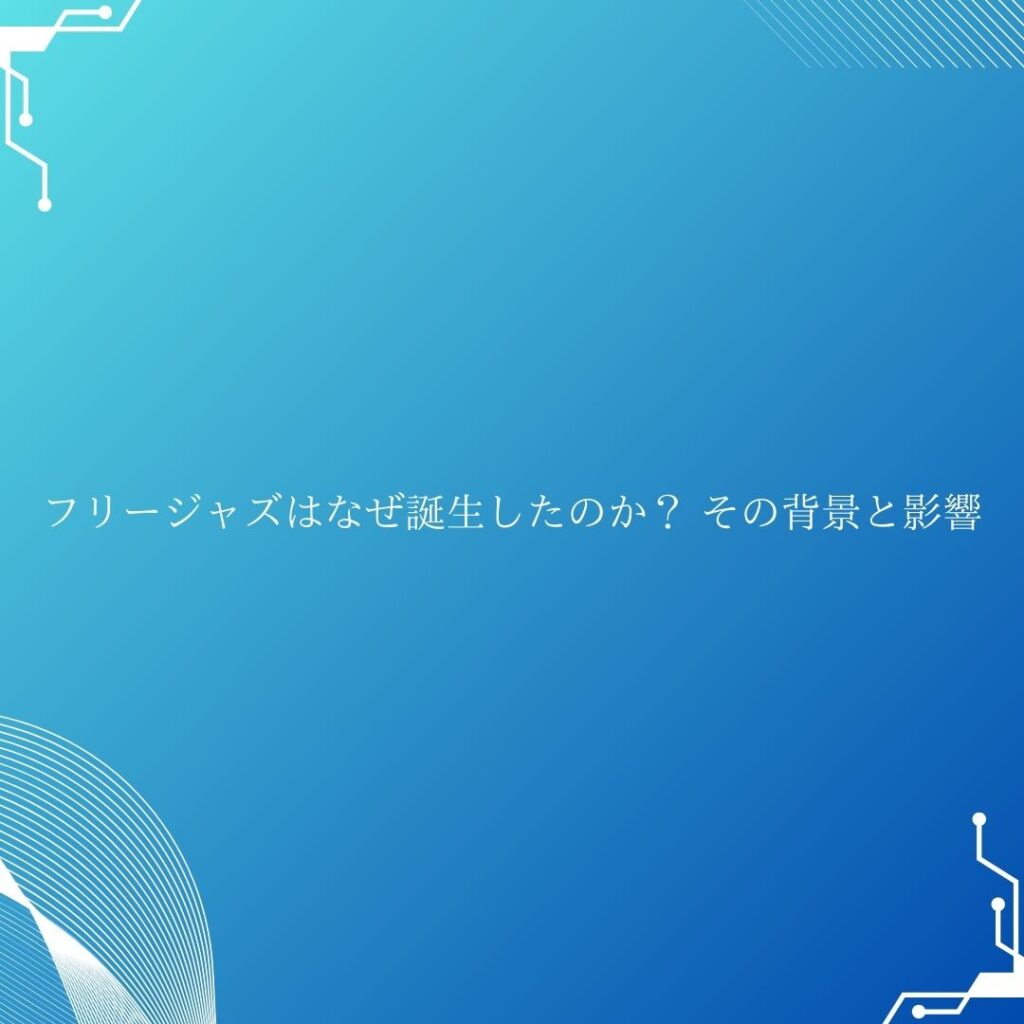 フリージャズはなぜ誕生したのか？ その背景と影響